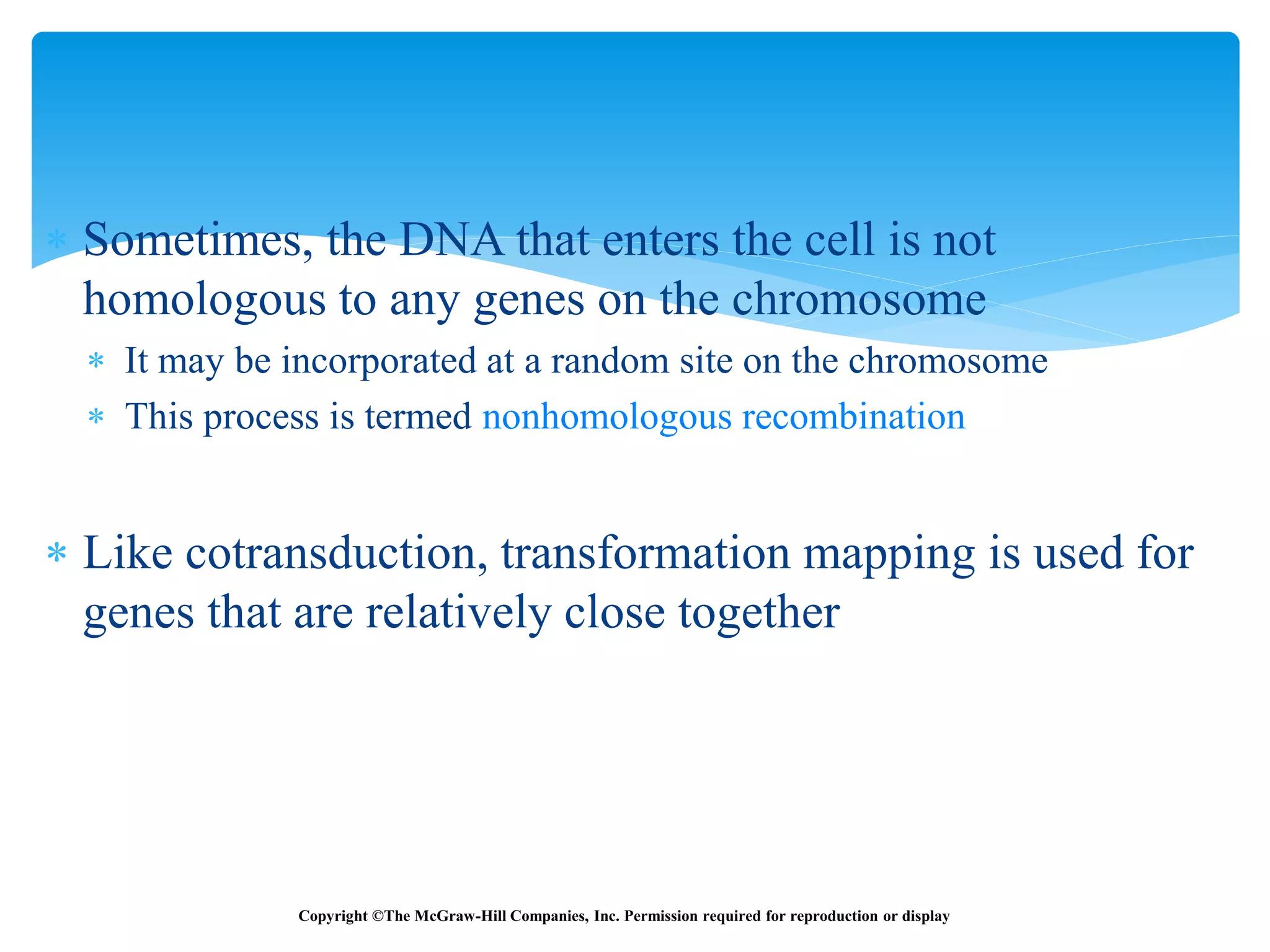 * Sometimes, the DNA that enters the cell is not homologous to any genes on the chromosome
  * It may be incorporated at a random site on the chromosome
  * This process is termed nonhomologous recombination

* Like cotransduction, transformation mapping is used for genes that are relatively close together

Copyright ©The McGraw-Hill Companies, Inc. Permission required for reproduction or display